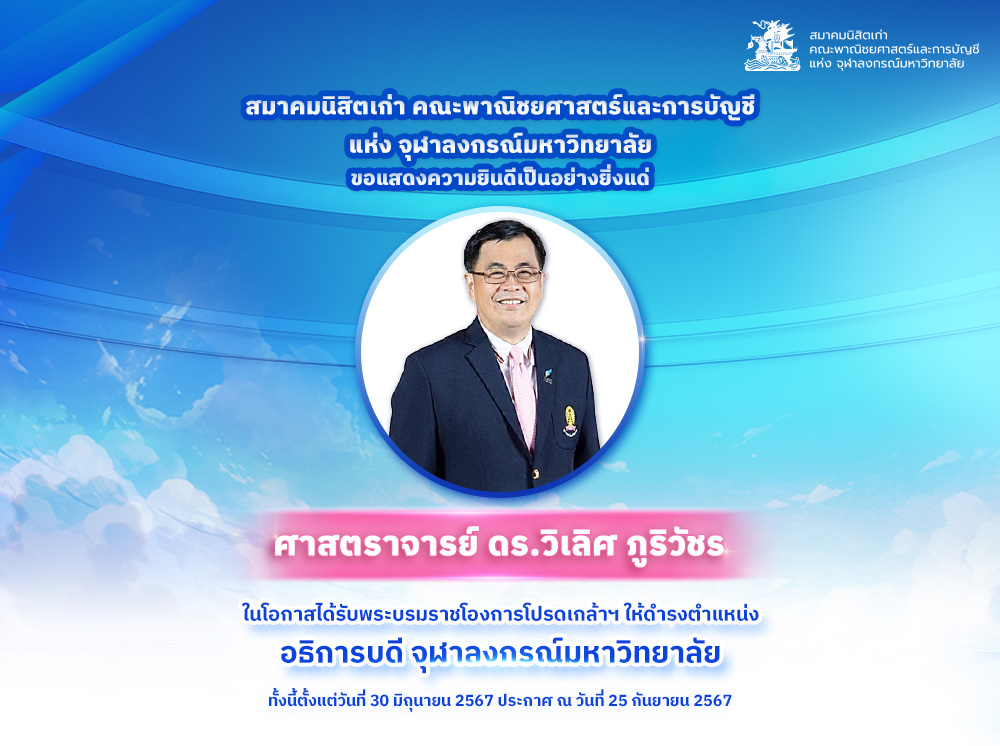 สมาคมนิสิตเก่า
คณะพาณิชยศาสตร์และการบัญชี
แห่ง จุฬาลงกรณ์มหาวิทยาลัย

สมาคมนิสิตเก่า คณะพาณิชยศาสตร์และการบัญชี
แห่ง จุฬาลงกรณ์มหาวิทยาลัย
ขอแสดงความยินดีเป็นอย่างยิ่งแด่

ศาสตราจารย์ ดร.วิเลิศ ภูริวัชร

ในโอกาสได้รับพระบรมราชโองการโปรดเกล้าฯ ให้ดำรงตำแหน่ง
อธิการบดี จุฬาลงกรณ์มหาวิทยาลัย
ทั้งนี้ตั้งแต่วันที่ 30 มิถุนายน 2567 ประกาศ ณ วันที่ 25 กันยายน 2567